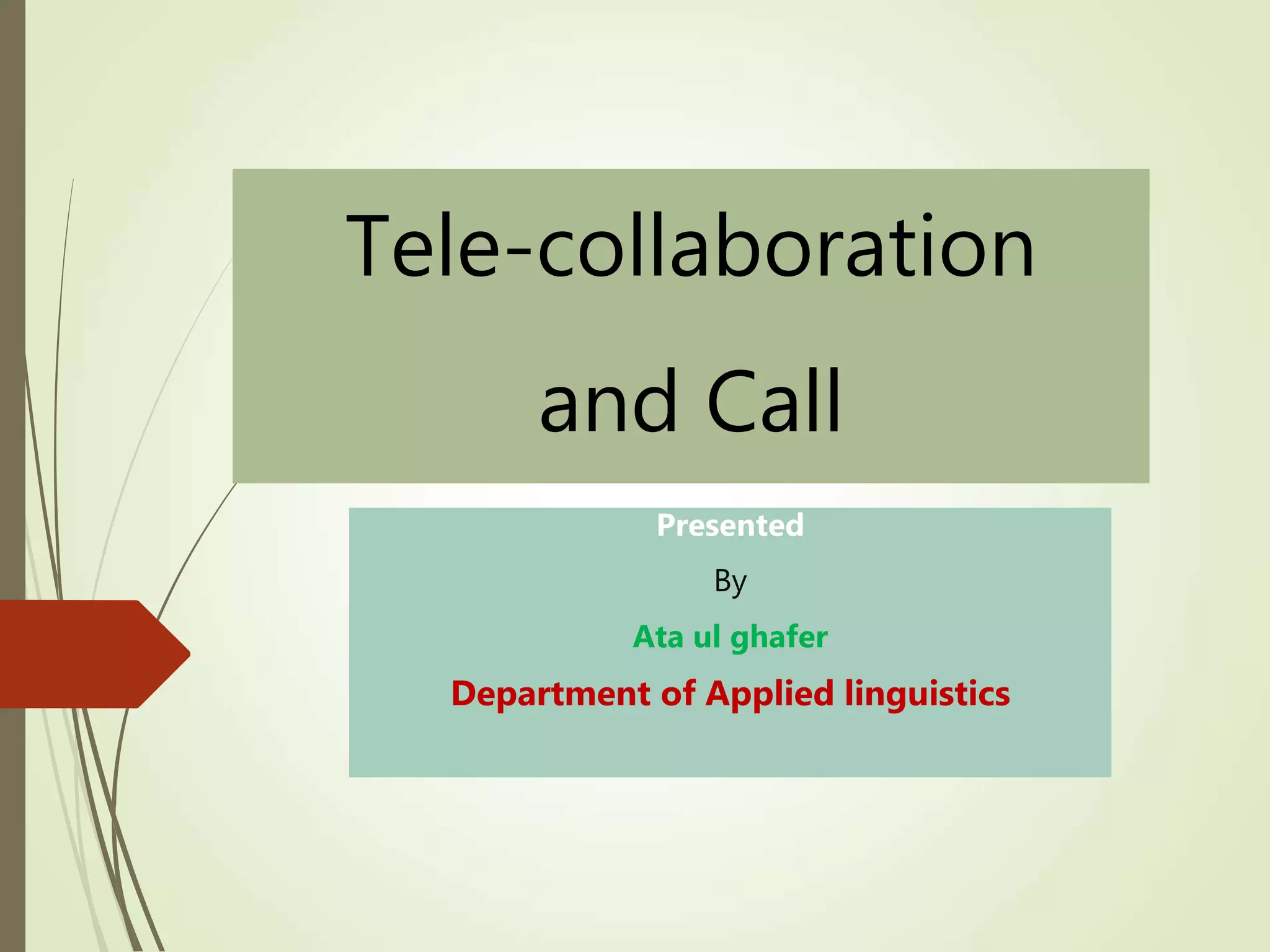 Tele-collaboration and Call

Presented

By

Ata ul ghafer

Department of Applied linguistics